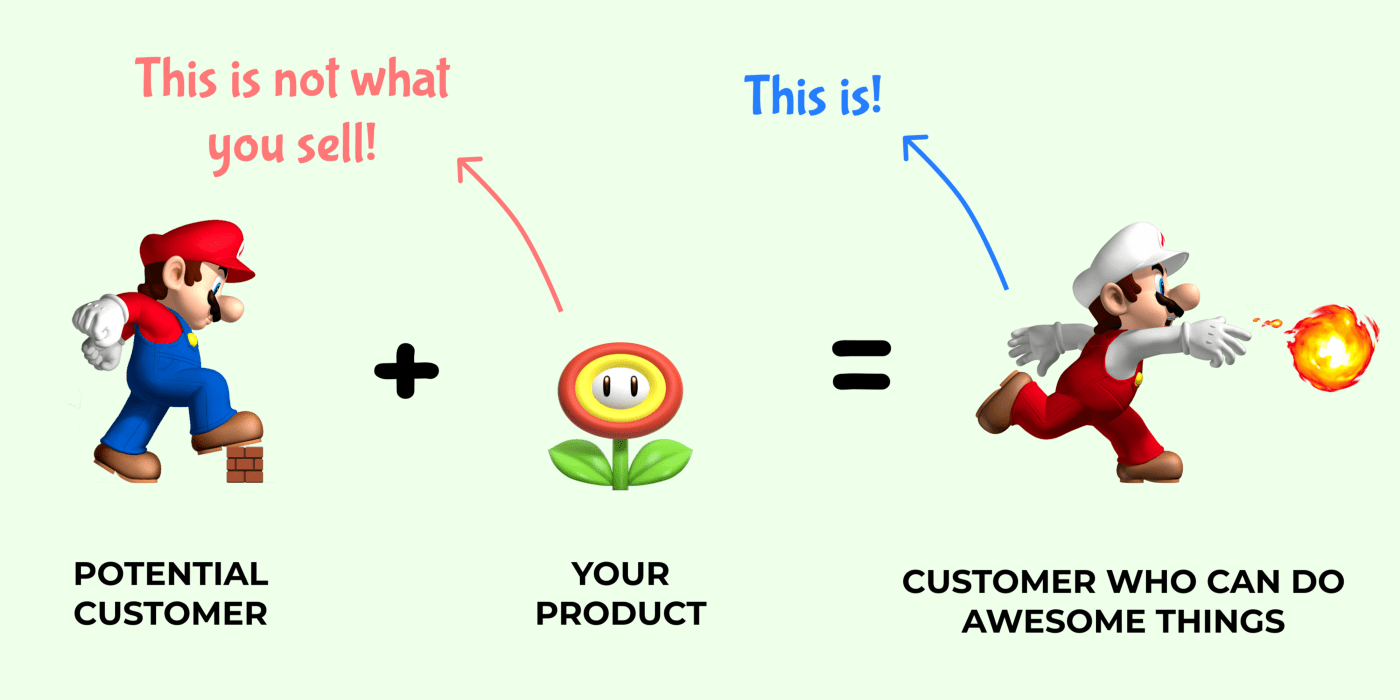 This is not what you sell!

This is!

+

=

POTENTIAL CUSTOMER

YOUR PRODUCT

CUSTOMER WHO CAN DO AWESOME THINGS